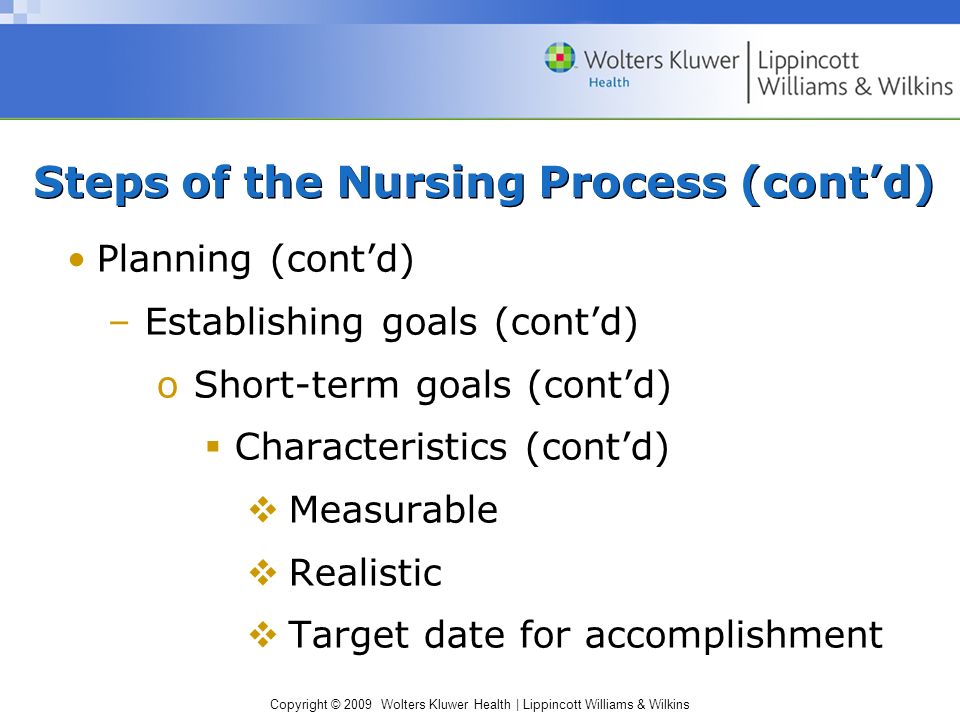 Wolters Kluwer Health | Lippincott Williams & Wilkins

Steps of the Nursing Process (cont’d)

• Planning (cont’d)
– Establishing goals (cont’d)
o Short-term goals (cont’d)
▪ Characteristics (cont’d)
❖ Measurable
❖ Realistic
❖ Target date for accomplishment

Copyright © 2009 Wolters Kluwer Health | Lippincott Williams & Wilkins